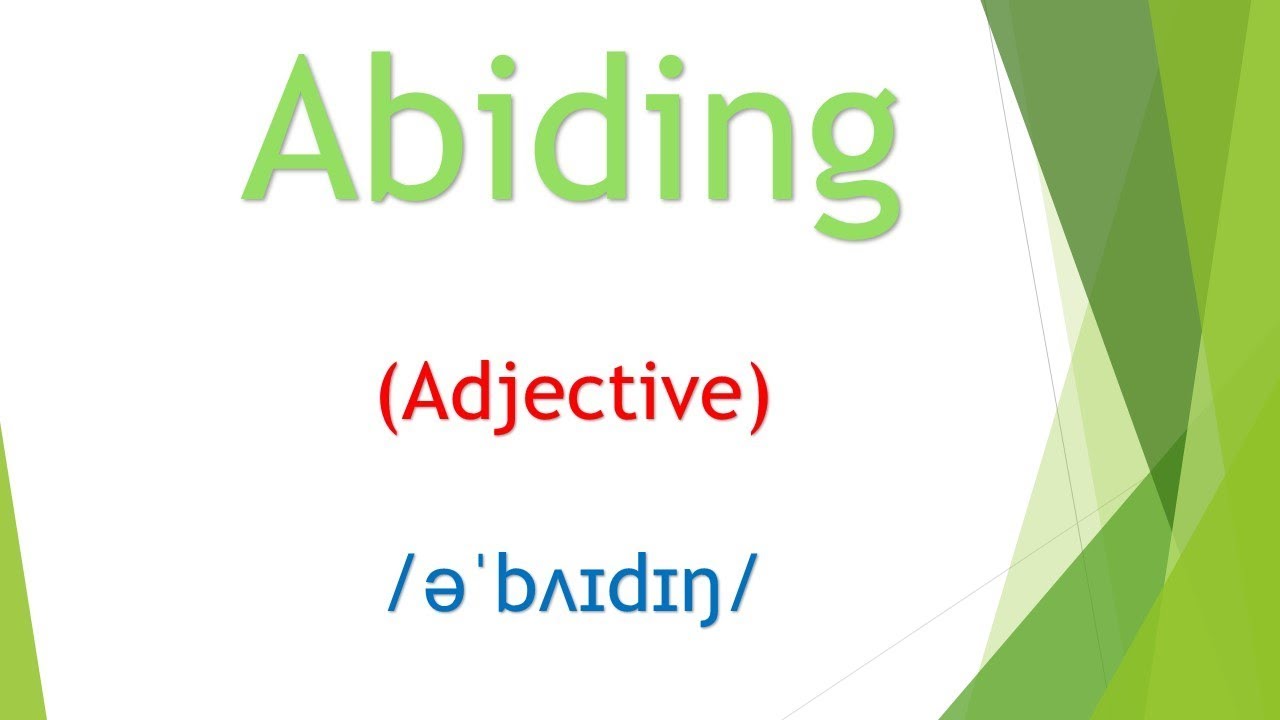 Abiding

(Adjective)

/əˈbʌɪdɪŋ/